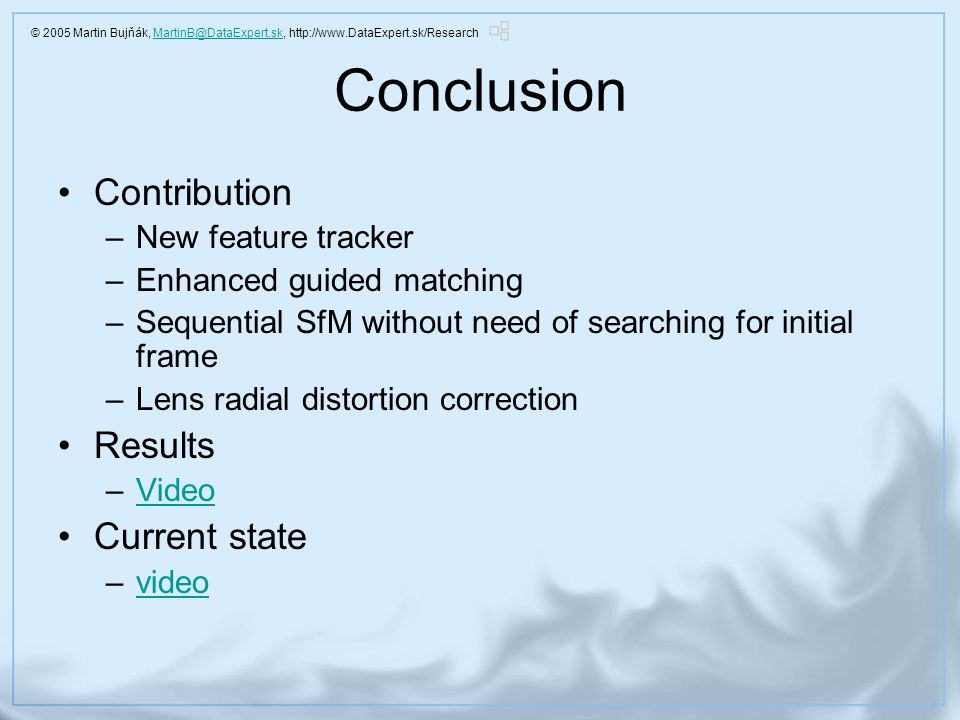 © 2005 Martin Bujňák, MartinB@DataExpert.sk, http://www.DataExpert.sk/Research

Conclusion

• Contribution
– New feature tracker
– Enhanced guided matching
– Sequential SfM without need of searching for initial frame
– Lens radial distortion correction
• Results
– Video
• Current state
– video